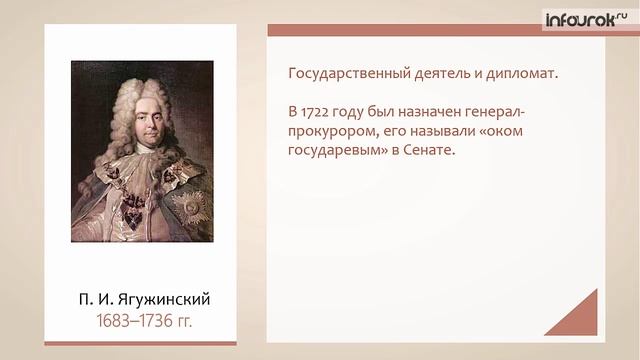 infourok.ru

П. И. Ягужинский
1683–1736 гг.

Государственный деятель и дипломат.

В 1722 году был назначен генерал-прокурором, его называли «оком государевым» в Сенате.